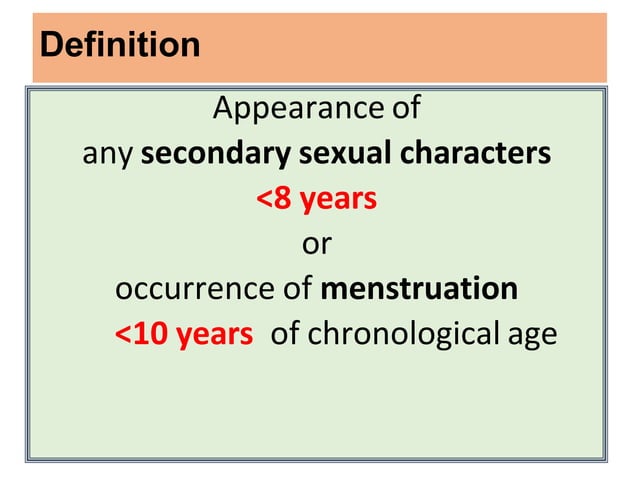 Definition

Appearance of
any secondary sexual characters
<8 years
or
occurrence of menstruation
<10 years of chronological age